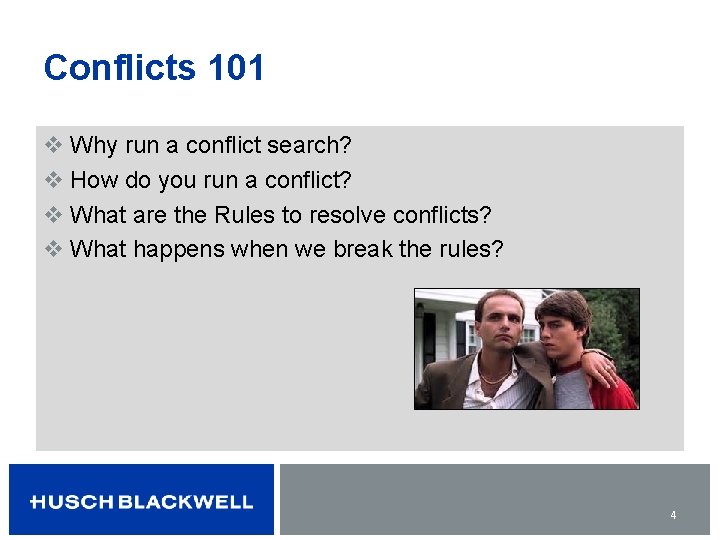 Conflicts 101

❖ Why run a conflict search?
❖ How do you run a conflict?
❖ What are the Rules to resolve conflicts?
❖ What happens when we break the rules?

HUSCH BLACKWELL

4